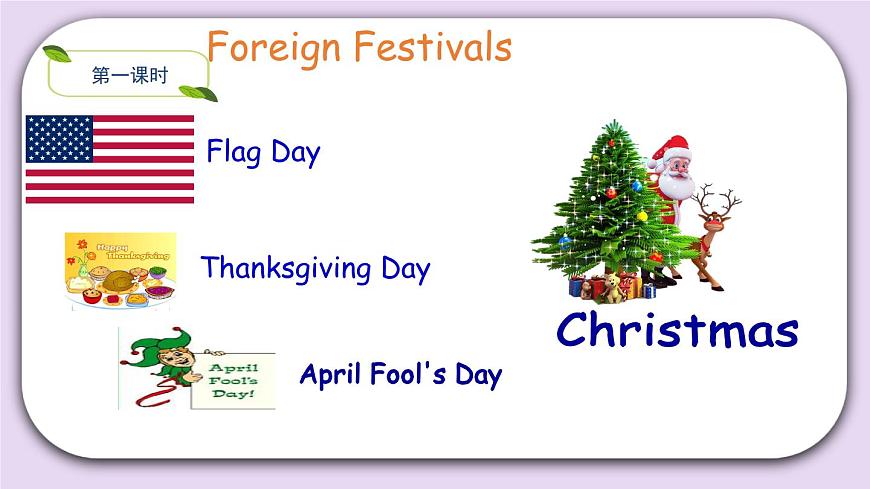 第一课时

Foreign Festivals

Flag Day

Happy Thanksgiving

Thanksgiving Day

April Fool's Day!

April Fool's Day

Christmas